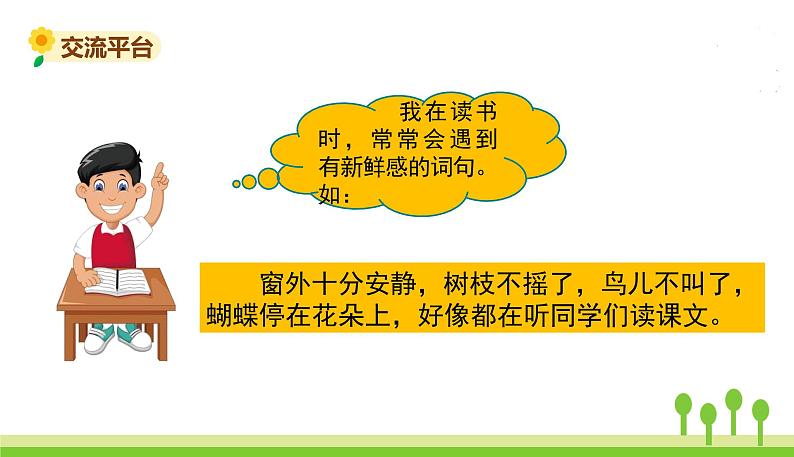 交流平台

我在读书时，常常会遇到有新鲜感的词句。如：

窗外十分安静，树枝不摇了，鸟儿不叫了，蝴蝶停在花朵上，好像都在听同学们读课文。